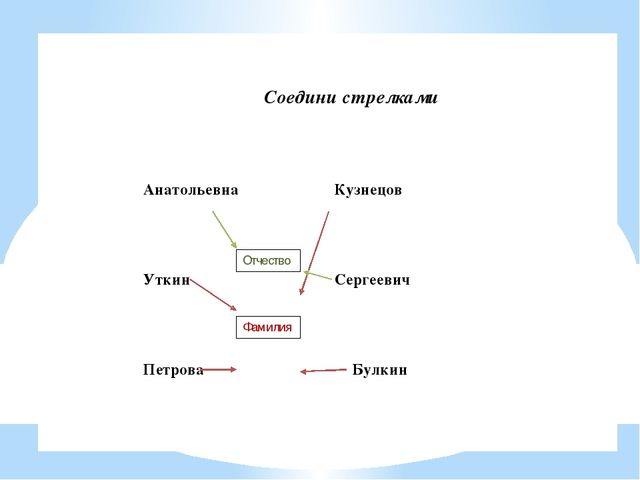 Соедини стрелками

Анатольевна

Кузнецов

Отчество

Уткин

Сергеевич

Фамилия

Петрова

Булкин